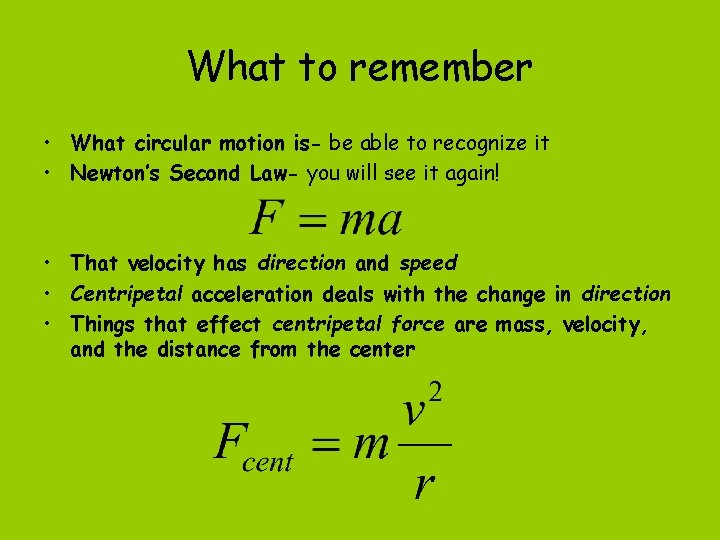 What to remember

• What circular motion is- be able to recognize it
• Newton's Second Law- you will see it again!

$F = ma$

• That velocity has direction and speed
• Centripetal acceleration deals with the change in direction
• Things that effect centripetal force are mass, velocity, and the distance from the center

$F_{cent} = m\frac{v^2}{r}$